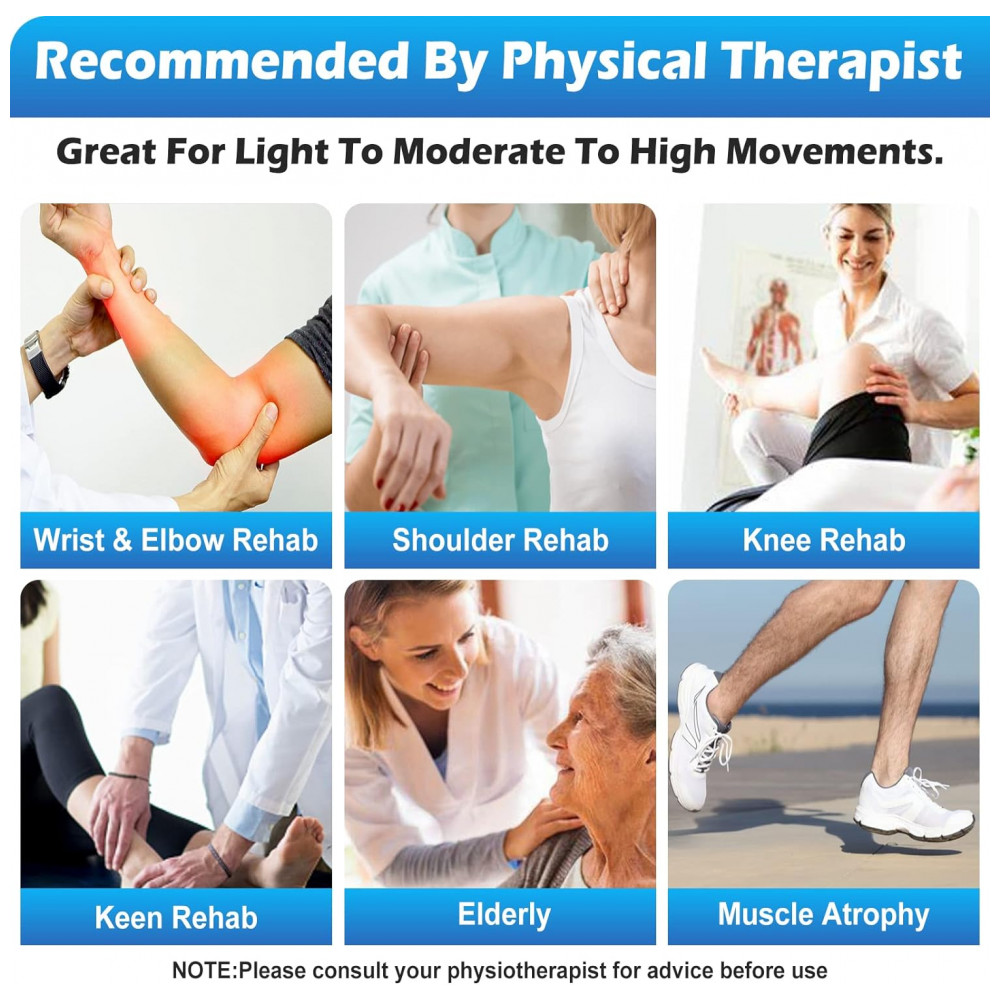 Recommended By Physical Therapist

Great For Light To Moderate To High Movements.

Wrist & Elbow Rehab

Shoulder Rehab

Knee Rehab

Keen Rehab

Elderly

Muscle Atrophy

NOTE:Please consult your physiotherapist for advice before use